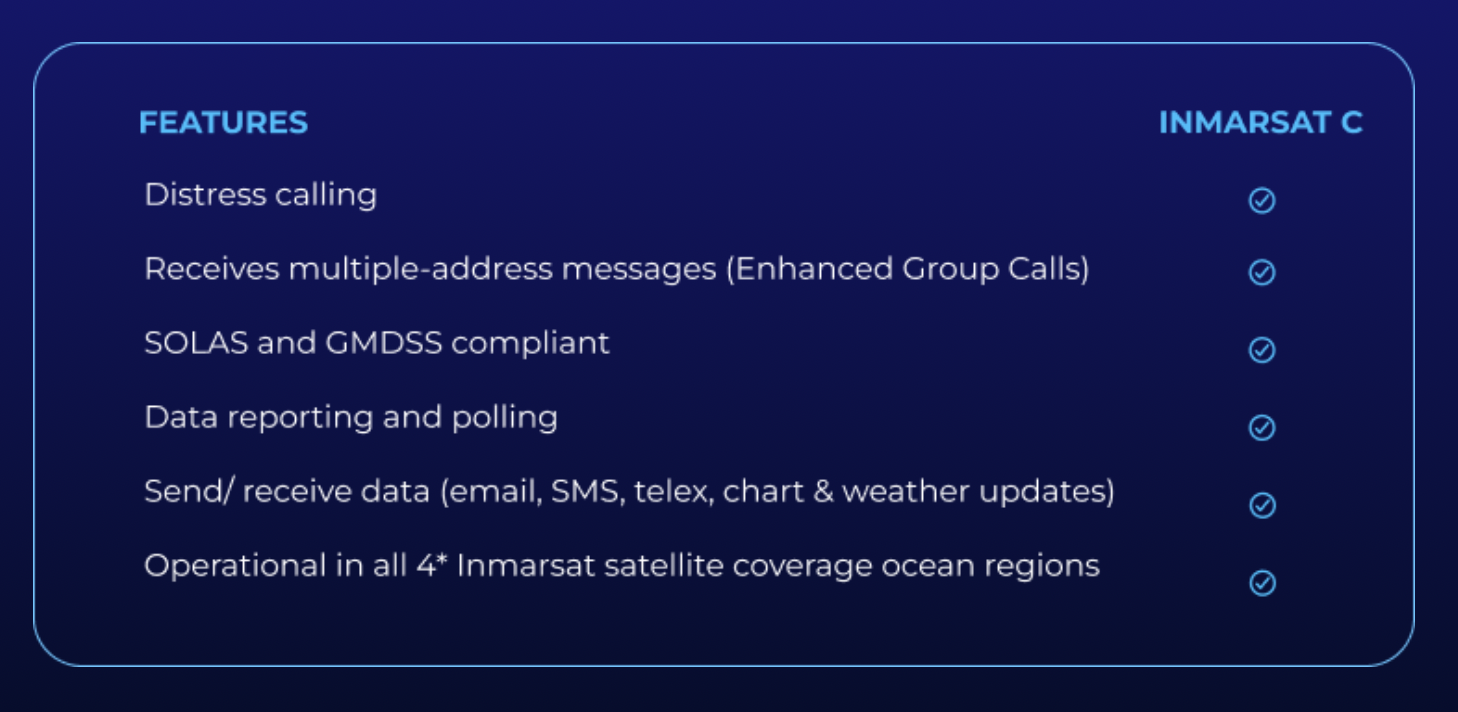 | FEATURES | INMARSAT C |
|---|---|
| Distress calling | ✓ |
| Receives multiple-address messages (Enhanced Group Calls) | ✓ |
| SOLAS and GMDSS compliant | ✓ |
| Data reporting and polling | ✓ |
| Send/ receive data (email, SMS, telex, chart & weather updates) | ✓ |
| Operational in all 4* Inmarsat satellite coverage ocean regions | ✓ |